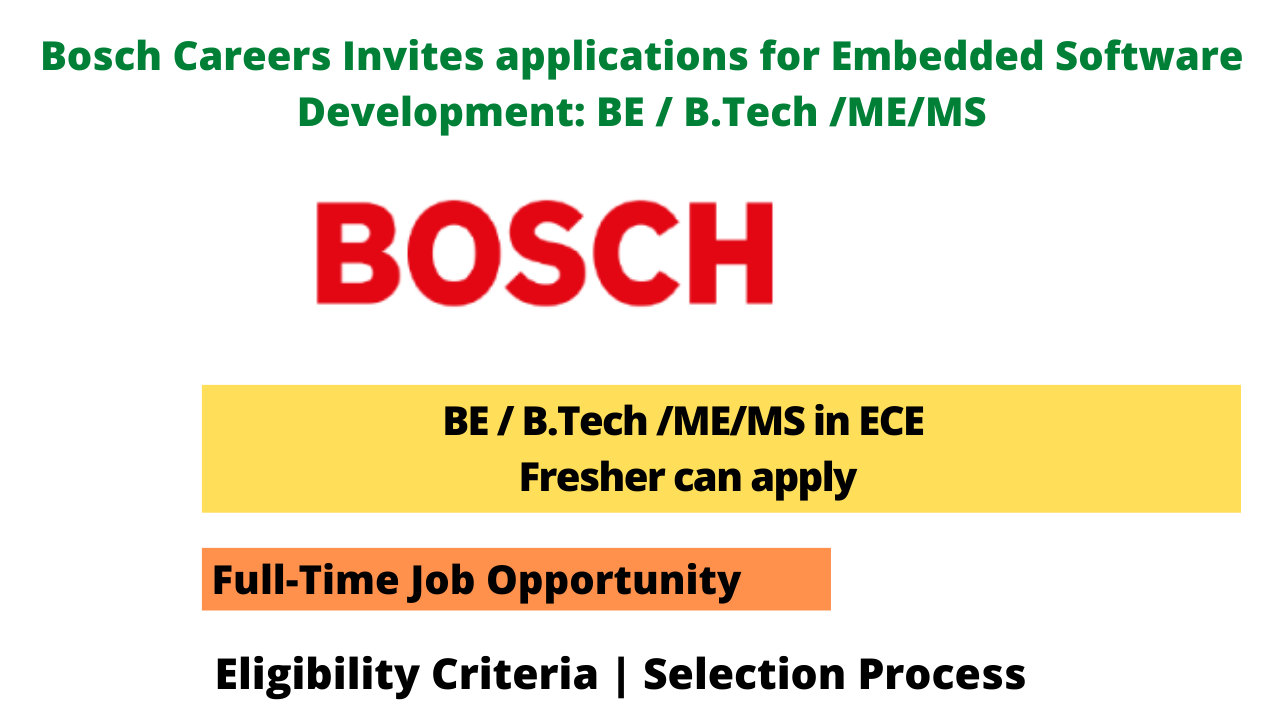 Bosch Careers Invites applications for Embedded Software Development: BE / B.Tech /ME/MS

BOSCH

BE / B.Tech /ME/MS in ECE
Fresher can apply

Full-Time Job Opportunity

Eligibility Criteria | Selection Process